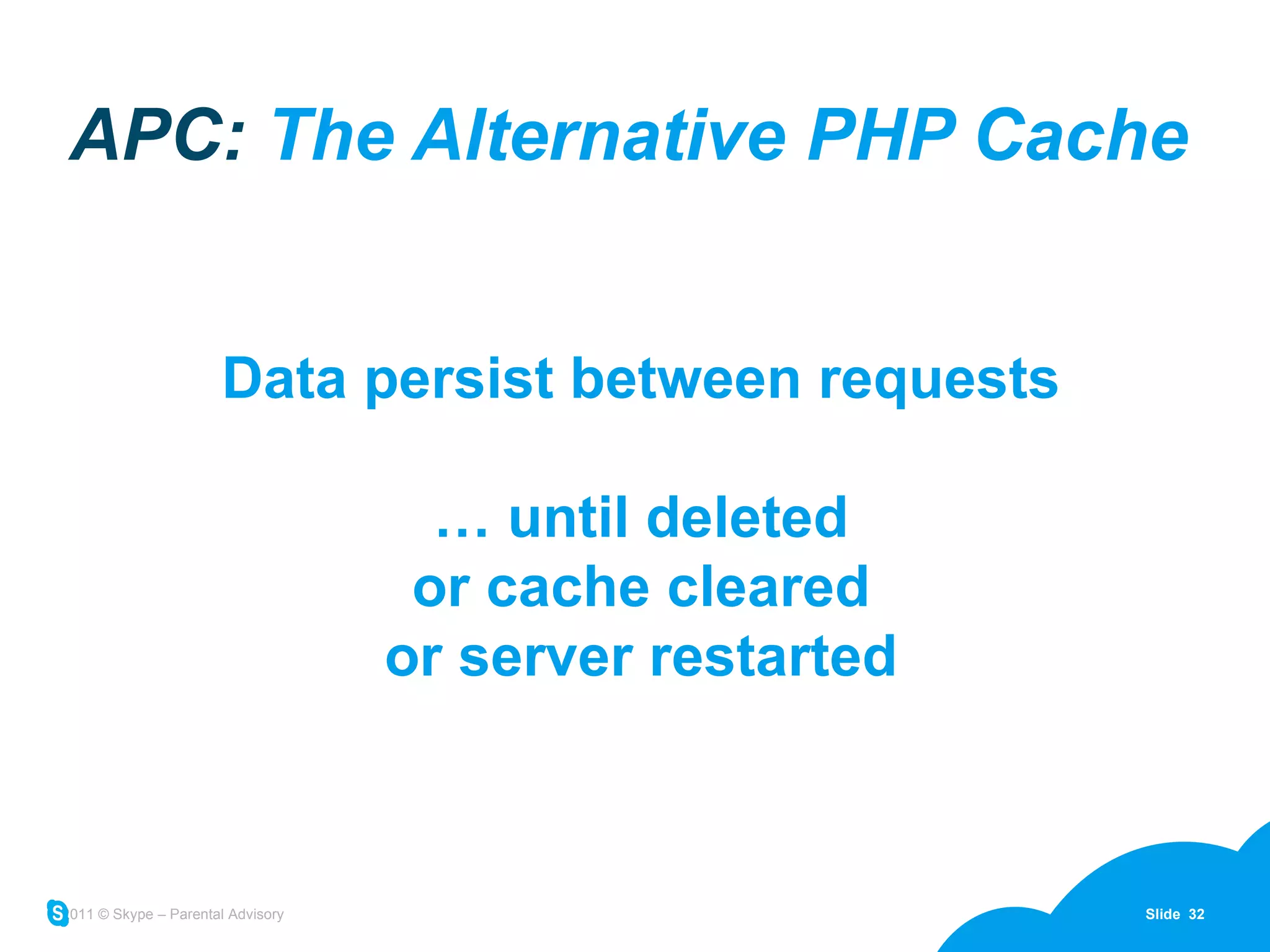 APC: The Alternative PHP Cache

Data persist between requests

… until deleted
or cache cleared
or server restarted

S 011 © Skype – Parental Advisory

Slide 32